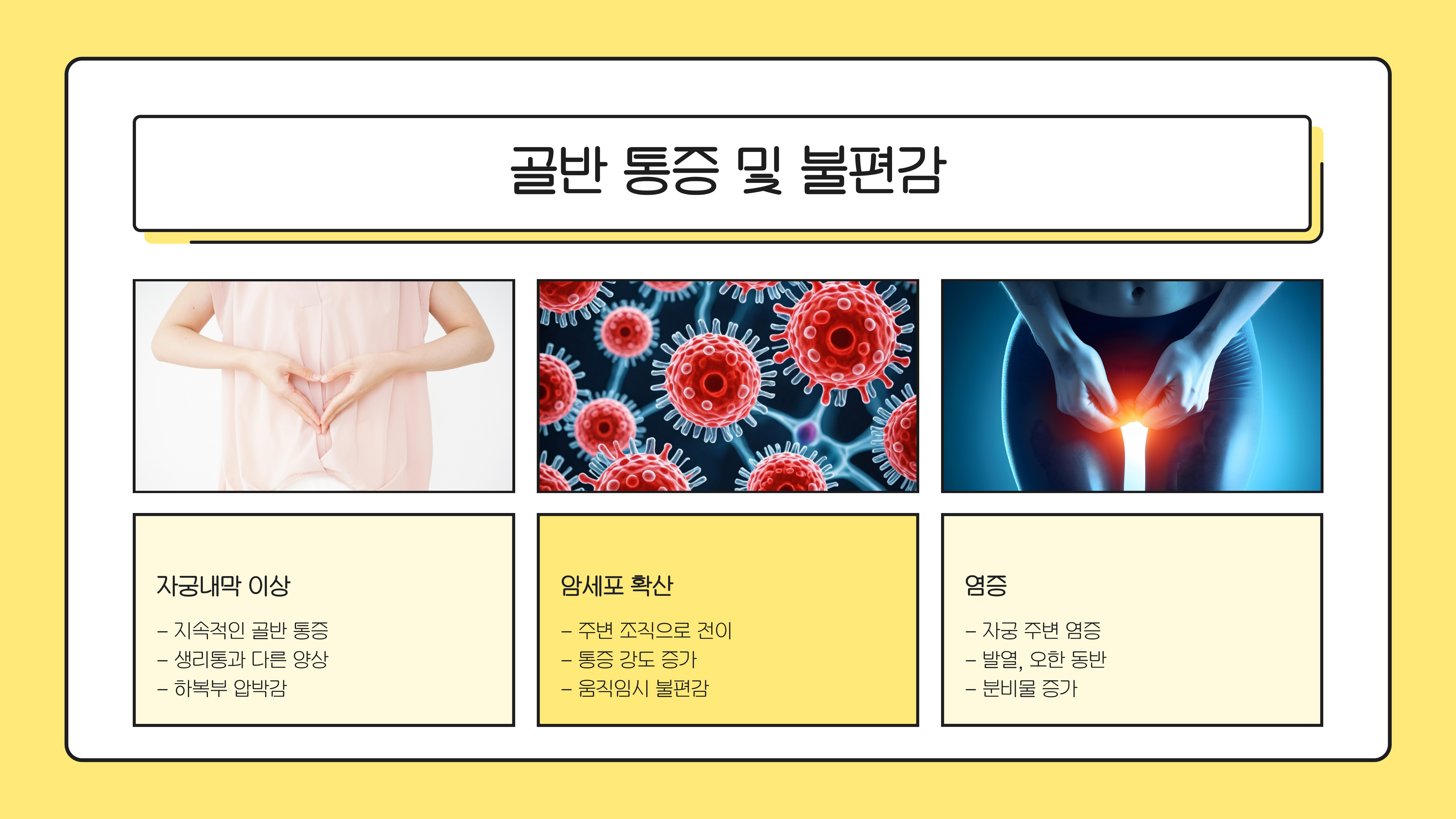 골반 통증 및 불편감

자궁내막 이상

– 지속적인 골반 통증
– 생리통과 다른 양상
– 하복부 압박감

암세포 확산

– 주변 조직으로 전이
– 통증 강도 증가
– 움직임시 불편감

염증

– 자궁 주변 염증
– 발열, 오한 동반
– 분비물 증가